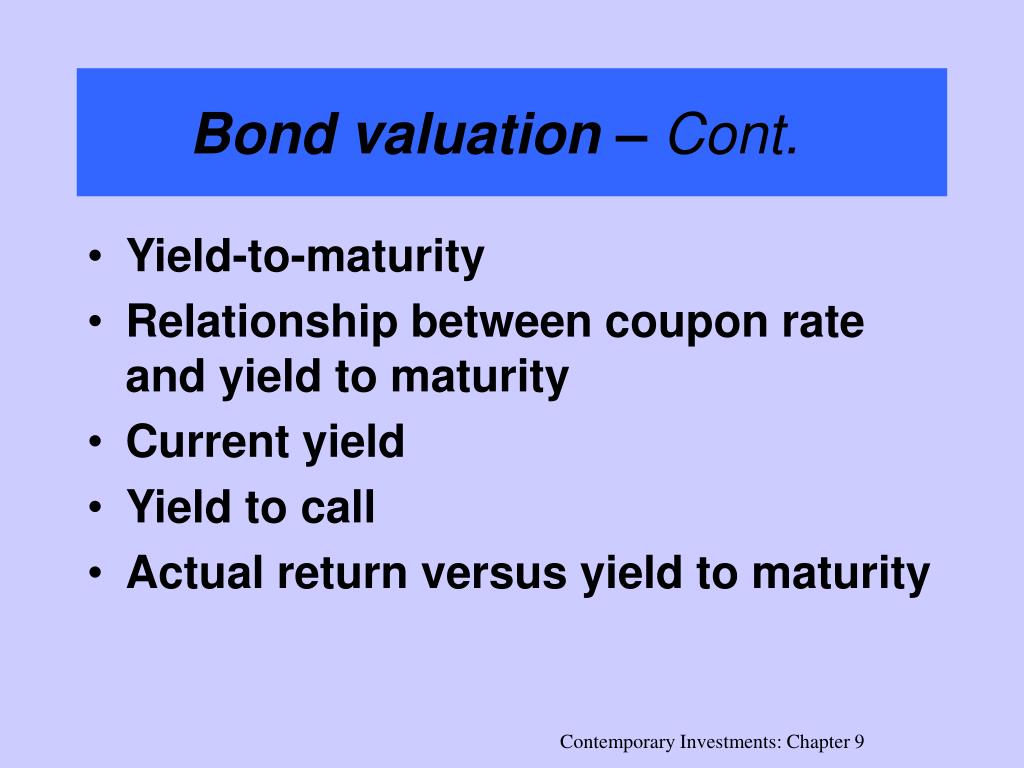 Bond valuation – Cont.

• Yield-to-maturity
• Relationship between coupon rate and yield to maturity
• Current yield
• Yield to call
• Actual return versus yield to maturity

Contemporary Investments: Chapter 9